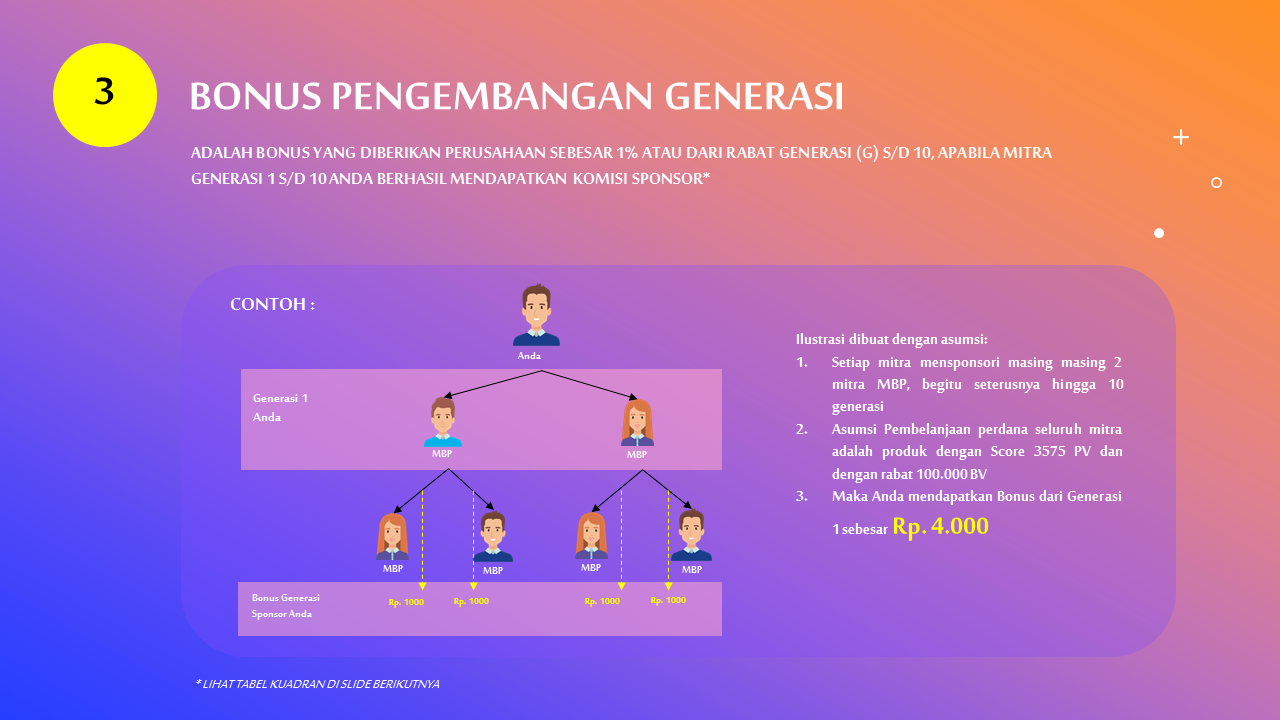 3

BONUS PENGEMBANGAN GENERASI

ADALAH BONUS YANG DIBERIKAN PERUSAHAAN SEBESAR 1% ATAU DARI RABAT GENERASI (G) S/D 10, APABILA MITRA GENERASI 1 S/D 10 ANDA BERHASIL MENDAPATKAN KOMISI SPONSOR*

CONTOH :

Anda

Generasi 1
Anda

MBP
MBP

MBP
MBP
MBP
MBP

Bonus Generasi
Sponsor Anda

Rp. 1000
Rp. 1000
Rp. 1000
Rp. 1000

Ilustrasi dibuat dengan asumsi:
1. Setiap mitra mensponsori masing masing 2 mitra MBP, begitu seterusnya hingga 10 generasi
2. Asumsi Pembelanjaan perdana seluruh mitra adalah produk dengan Score 3575 PV dan dengan rabat 100.000 BV
3. Maka Anda mendapatkan Bonus dari Generasi 1 sebesar Rp. 4.000

* LIHAT TABEL KUADRAN DI SLIDE BERIKUTNYA